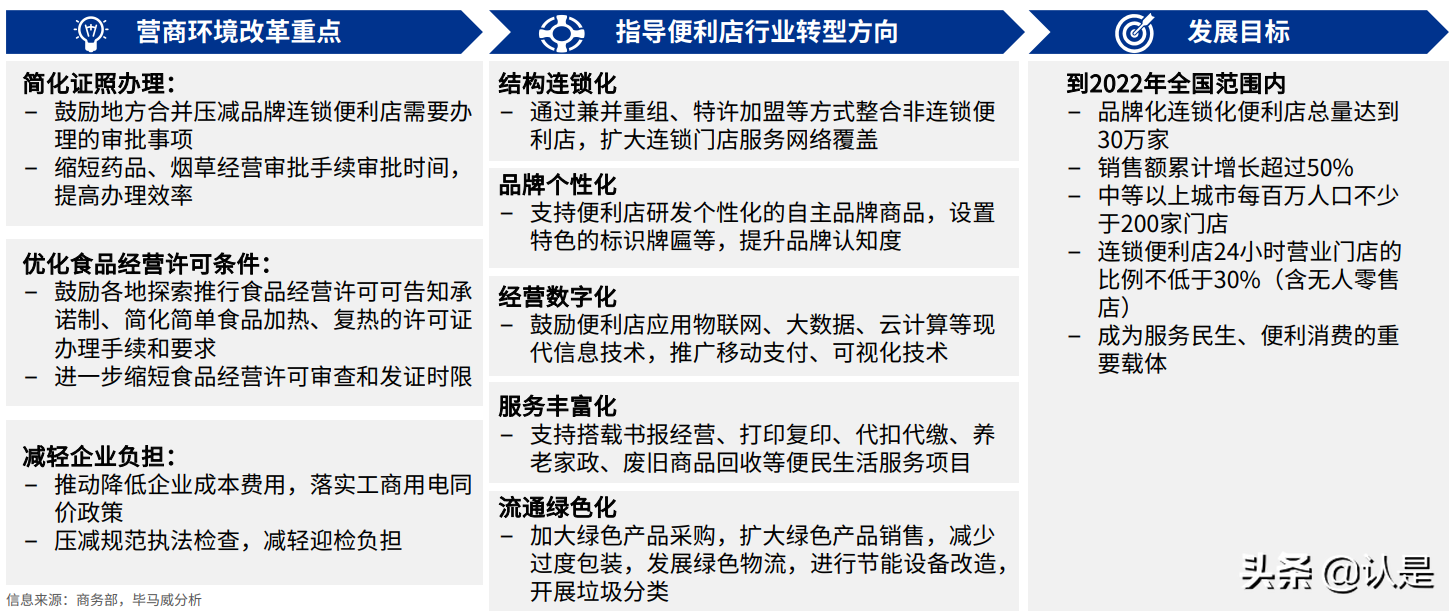 营商环境改革重点

简化证照办理：
– 鼓励地方合并压减品牌连锁便利店需要办理的审批事项
– 缩短药品、烟草经营审批手续审批时间，提高办理效率

优化食品经营许可条件：
– 鼓励各地探索推行食品经营许可可告知承诺制、简化简单食品加热、复热的许可证办理手续和要求
– 进一步缩短食品经营许可审查和发证时限

减轻企业负担：
– 推动降低企业成本费用，落实工商用电同价政策
– 压减规范执法检查，减轻迎检负担

信息来源：商务部，毕马威分析

指导便利店行业转型方向

结构连锁化
– 通过兼并重组、特许加盟等方式整合非连锁便利店，扩大连锁门店服务网络覆盖

品牌个性化
– 支持便利店研发个性化的自主品牌商品，设置特色的标识牌匾等，提升品牌认知度

经营数字化
– 鼓励便利店应用物联网、大数据、云计算等现代信息技术，推广移动支付、可视化技术

服务丰富化
– 支持搭载书报经营、打印复印、代扣代缴、养老家政、废旧商品回收等便民生活服务项目

流通绿色化
– 加大绿色产品采购，扩大绿色产品销售，减少过度包装，发展绿色物流，进行节能设备改造，开展垃圾分类

发展目标

到2022年全国范围内
– 品牌化连锁化便利店总量达到30万家
– 销售额累计增长超过50%
– 中等以上城市每百万人口不少于200家门店
– 连锁便利店24小时营业门店的比例不低于30%（含无人零售店）
– 成为服务民生、便利消费的重要载体

头条 @认是